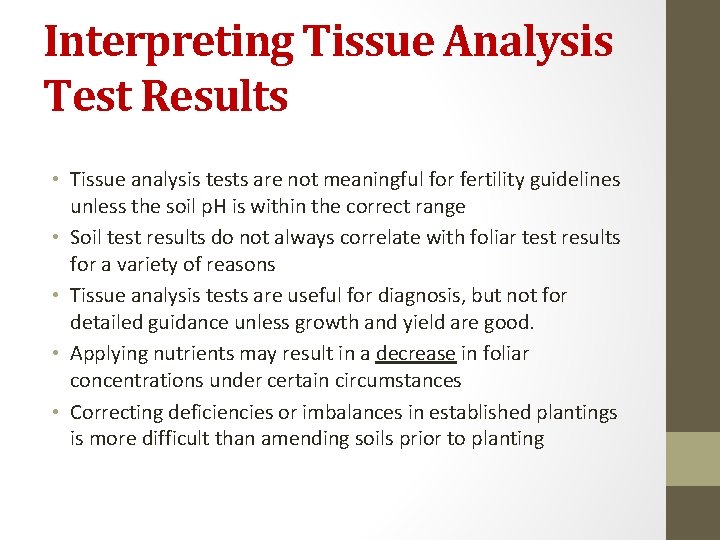 Interpreting Tissue Analysis Test Results

• Tissue analysis tests are not meaningful for fertility guidelines unless the soil pH is within the correct range
• Soil test results do not always correlate with foliar test results for a variety of reasons
• Tissue analysis tests are useful for diagnosis, but not for detailed guidance unless growth and yield are good.
• Applying nutrients may result in a decrease in foliar concentrations under certain circumstances
• Correcting deficiencies or imbalances in established plantings is more difficult than amending soils prior to planting